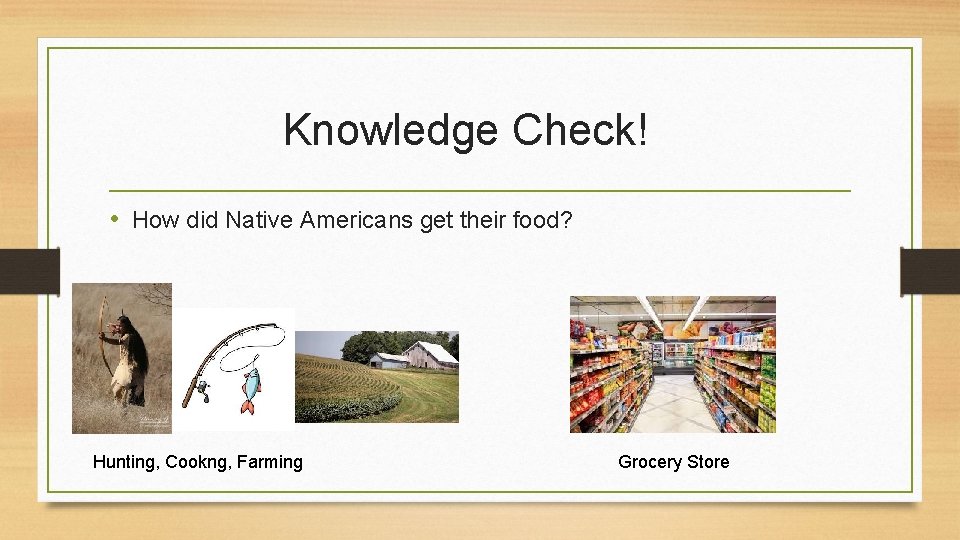 Knowledge Check!

• How did Native Americans get their food?

Hunting, Cookng, Farming

Grocery Store